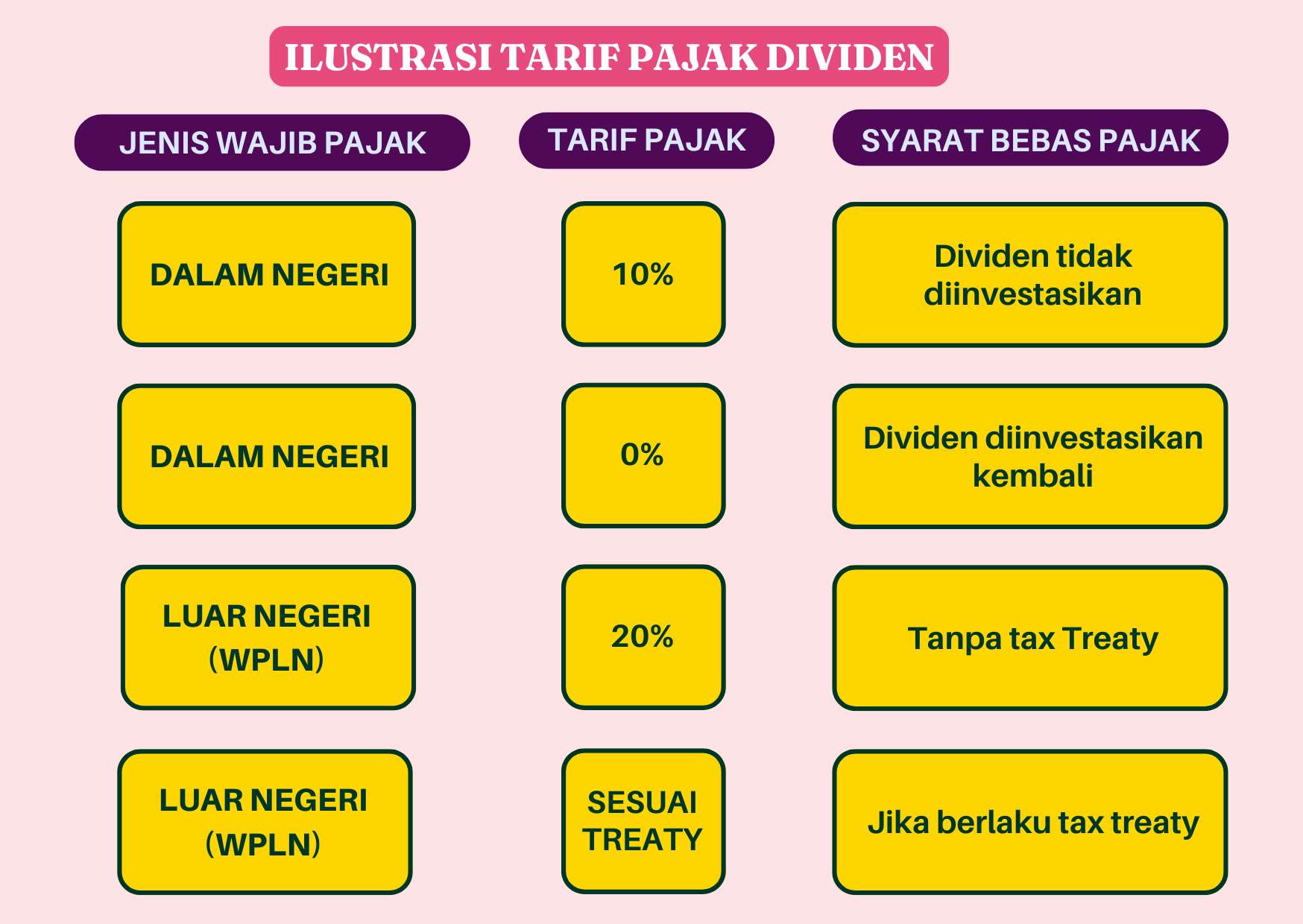 ILUSTRASI TARIF PAJAK DIVIDEN

| JENIS WAJIB PAJAK | TARIF PAJAK | SYARAT BEBAS PAJAK |
|---|---|---|
| DALAM NEGERI | 10% | Dividen tidak diinvestasikan |
| DALAM NEGERI | 0% | Dividen diinvestasikan kembali |
| LUAR NEGERI (WPLN) | 20% | Tanpa tax Treaty |
| LUAR NEGERI (WPLN) | SESUAI TREATY | Jika berlaku tax treaty |